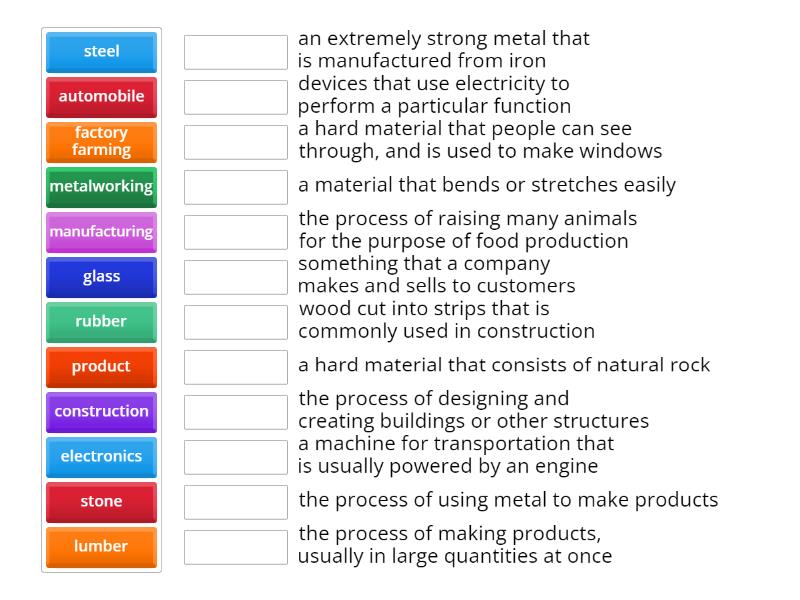 steel
automobile
factory farming
metalworking
manufacturing
glass
rubber
product
construction
electronics
stone
lumber

an extremely strong metal that is manufactured from iron
devices that use electricity to perform a particular function
a hard material that people can see through, and is used to make windows
a material that bends or stretches easily
the process of raising many animals for the purpose of food production
something that a company makes and sells to customers
wood cut into strips that is commonly used in construction
a hard material that consists of natural rock
the process of designing and creating buildings or other structures
a machine for transportation that is usually powered by an engine
the process of using metal to make products
the process of making products, usually in large quantities at once